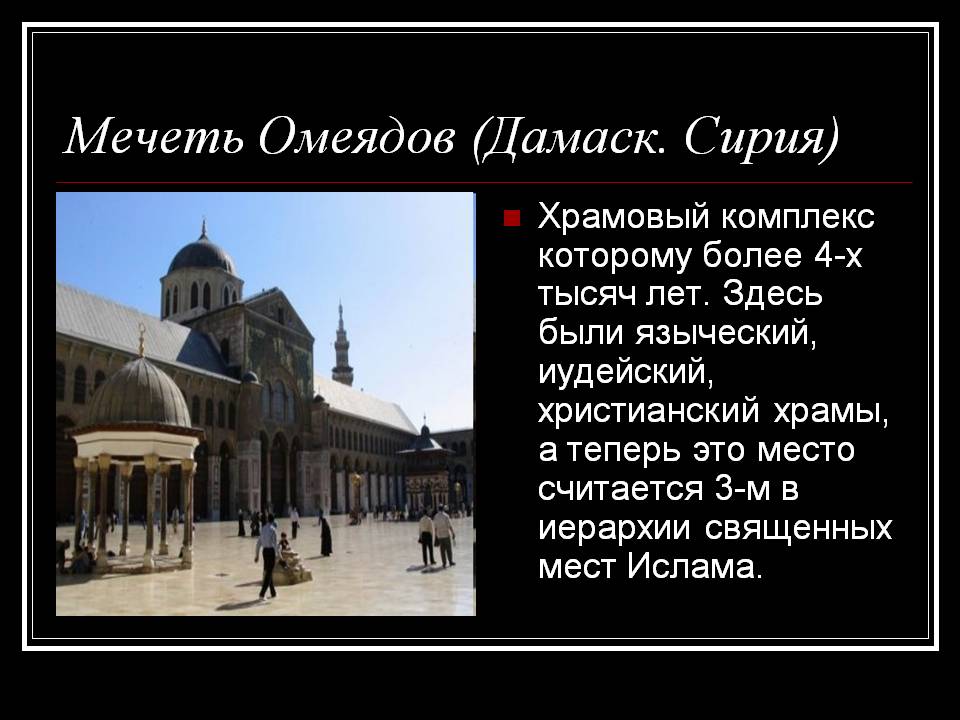 Мечеть Омеядов (Дамаск. Сирия)

Храмовый комплекс которому более 4-х тысяч лет. Здесь были языческий, иудейский, христианский храмы, а теперь это место считается 3-м в иерархии священных мест Ислама.